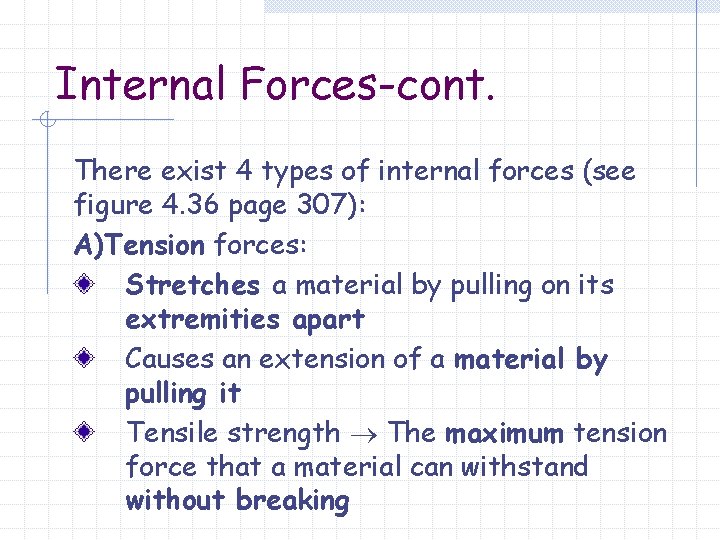 Internal Forces-cont.

There exist 4 types of internal forces (see figure 4.36 page 307):

A)Tension forces:

Stretches a material by pulling on its extremities apart

Causes an extension of a material by pulling it

Tensile strength $\rightarrow$ The maximum tension force that a material can withstand without breaking